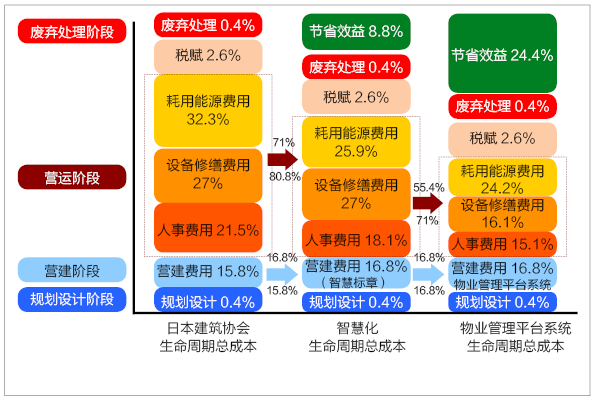 废弃处理阶段

营运阶段

营建阶段

规划设计阶段

废弃处理 0.4%
税赋 2.6%
耗用能源费用 32.3%
设备修缮费用 27%
人事费用 21.5%
营建费用 15.8%
规划设计 0.4%

日本建筑协会
生命周期总成本

71%
80.8%

16.8%
15.8%

节省效益 8.8%
废弃处理 0.4%
税赋 2.6%
耗用能源费用 25.9%
设备修缮费用 27%
人事费用 18.1%
营建费用 16.8%
（智慧标章）
规划设计 0.4%

智慧化
生命周期总成本

55.4%
71%

16.8%
16.8%

节省效益 24.4%
废弃处理 0.4%
税赋 2.6%
耗用能源费用 24.2%
设备修缮费用 16.1%
人事费用 15.1%
营建费用 16.8%
物业管理平台系统
规划设计 0.4%

物业管理平台系统
生命周期总成本